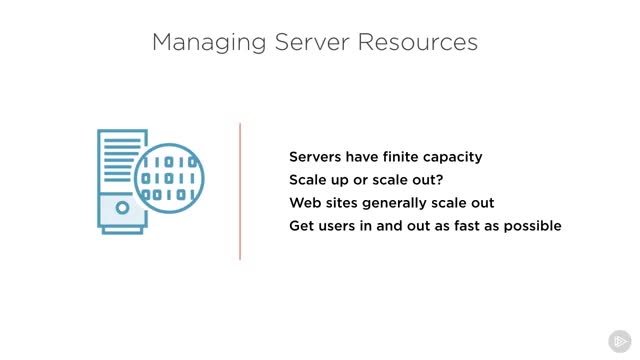 Managing Server Resources

11010
01011
00101

Servers have finite capacity
Scale up or scale out?
Web sites generally scale out
Get users in and out as fast as possible